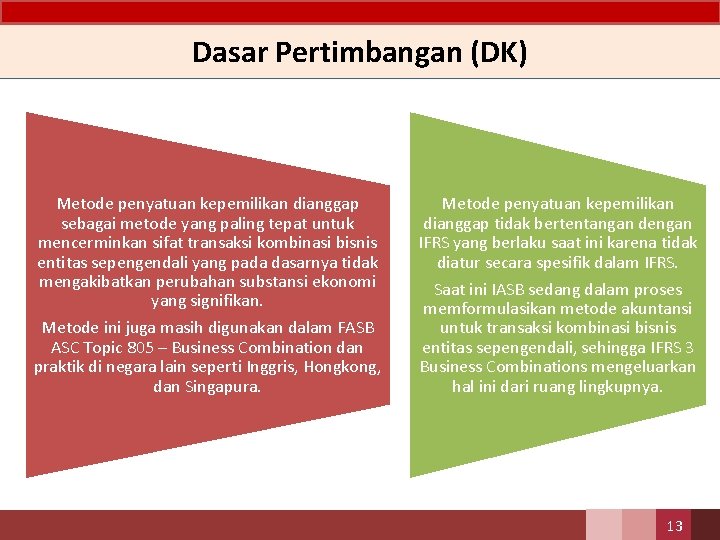 Dasar Pertimbangan (DK)

Metode penyatuan kepemilikan dianggap sebagai metode yang paling tepat untuk mencerminkan sifat transaksi kombinasi bisnis entitas sepengendali yang pada dasarnya tidak mengakibatkan perubahan substansi ekonomi yang signifikan.

Metode ini juga masih digunakan dalam FASB ASC Topic 805 – Business Combination dan praktik di negara lain seperti Inggris, Hongkong, dan Singapura.

Metode penyatuan kepemilikan dianggap tidak bertentangan dengan IFRS yang berlaku saat ini karena tidak diatur secara spesifik dalam IFRS.

Saat ini IASB sedang dalam proses memformulasikan metode akuntansi untuk transaksi kombinasi bisnis entitas sepengendali, sehingga IFRS 3 Business Combinations mengeluarkan hal ini dari ruang lingkupnya.

13